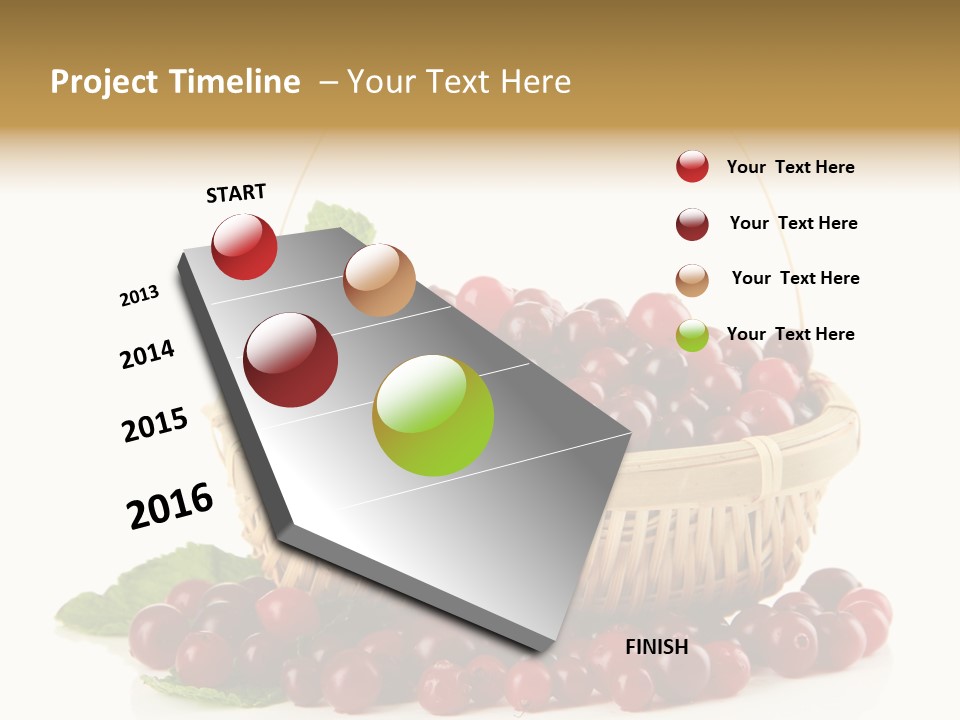 Project Timeline – Your Text Here

START

2013

2014

2015

2016

FINISH

Your Text Here

Your Text Here

Your Text Here

Your Text Here